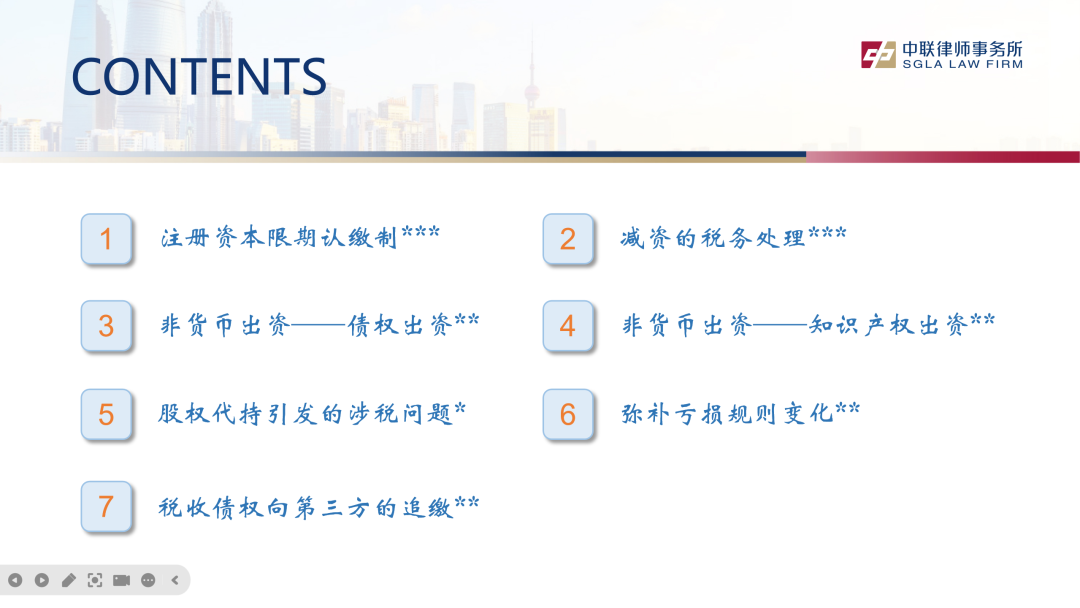 CONTENTS

中联律师事务所
SGLA LAW FIRM

1 注册资本限期认缴制***

2 减资的税务处理***

3 非货币出资——债权出资**

4 非货币出资——知识产权出资**

5 股权代持引发的涉税问题*

6 弥补亏损规则变化**

7 税收债权向第三方的追缴**